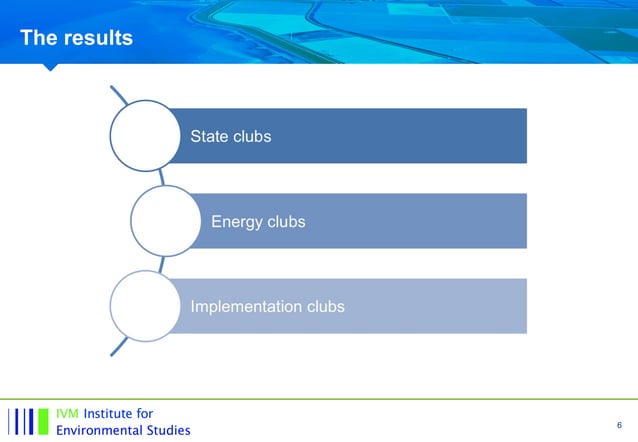 The results

State clubs

Energy clubs

Implementation clubs

IVM Institute for Environmental Studies

6